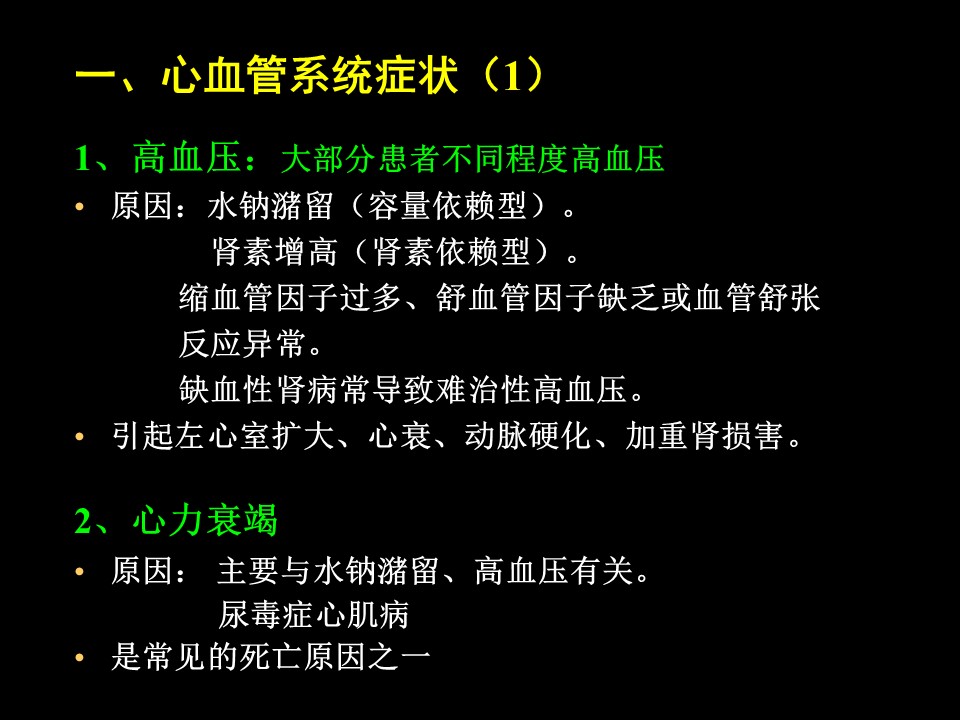 一、心血管系统症状（1）

1、高血压：大部分患者不同程度高血压

• 原因：水钠潴留（容量依赖型）。
肾素增高（肾素依赖型）。
缩血管因子过多、舒血管因子缺乏或血管舒张反应异常。
缺血性肾病常导致难治性高血压。

• 引起左心室扩大、心衰、动脉硬化、加重肾损害。

2、心力衰竭

• 原因： 主要与水钠潴留、高血压有关。
尿毒症心肌病

• 是常见的死亡原因之一